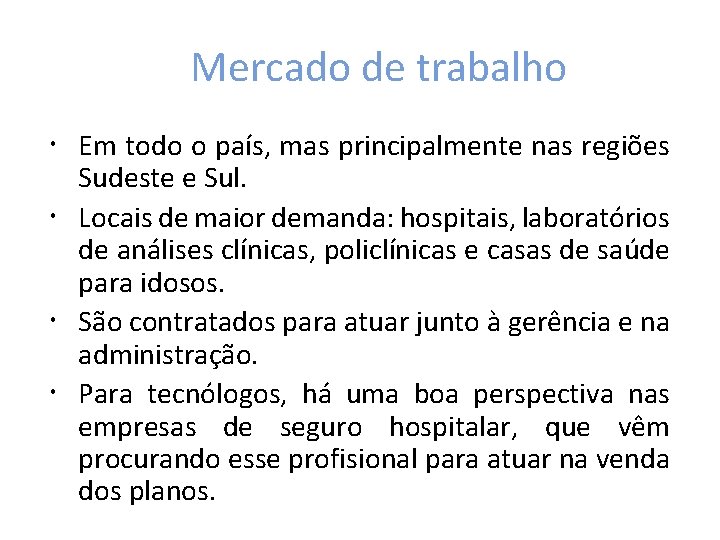 Mercado de trabalho

• Em todo o país, mas principalmente nas regiões Sudeste e Sul.

• Locais de maior demanda: hospitais, laboratórios de análises clínicas, policlínicas e casas de saúde para idosos.

• São contratados para atuar junto à gerência e na administração.

• Para tecnólogos, há uma boa perspectiva nas empresas de seguro hospitalar, que vêm procurando esse profisional para atuar na venda dos planos.